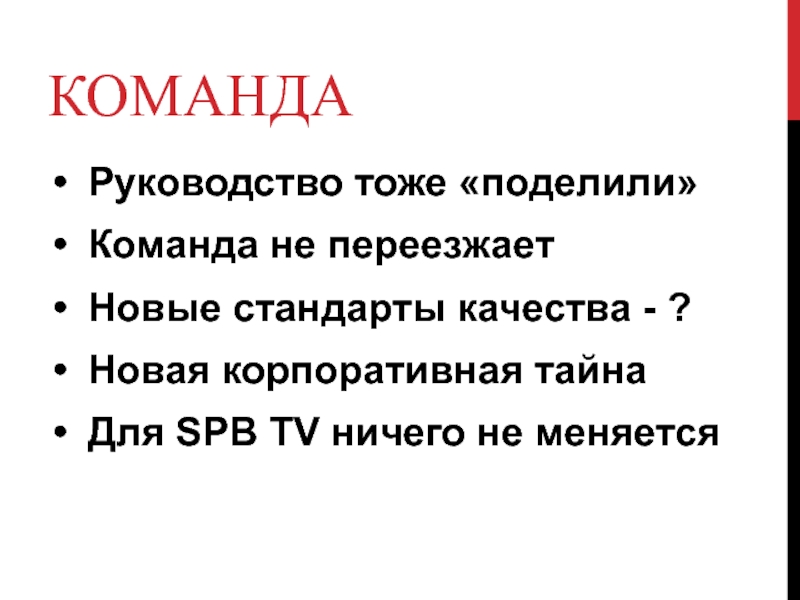 КОМАНДА

• Руководство тоже «поделили»
• Команда не переезжает
• Новые стандарты качества - ?
• Новая корпоративная тайна
• Для SPB TV ничего не меняется